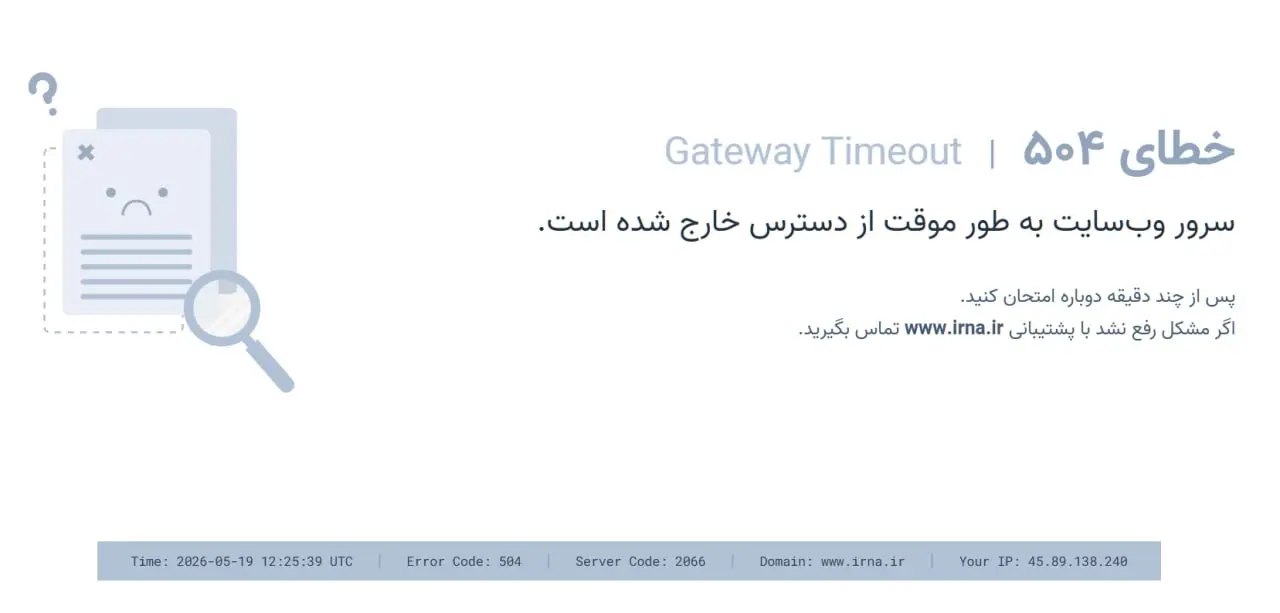 خطای ۵۰۴ | Gateway Timeout

سرور وب‌سایت به طور موقت از دسترس خارج شده است.

پس از چند دقیقه دوباره امتحان کنید.
اگر مشکل رفع نشد با پشتیبانی www.irna.ir تماس بگیرید.

Time: 2026-05-19 12:25:39 UTC | Error Code: 504 | Server Code: 2066 | Domain: www.irna.ir | Your IP: 45.89.138.240